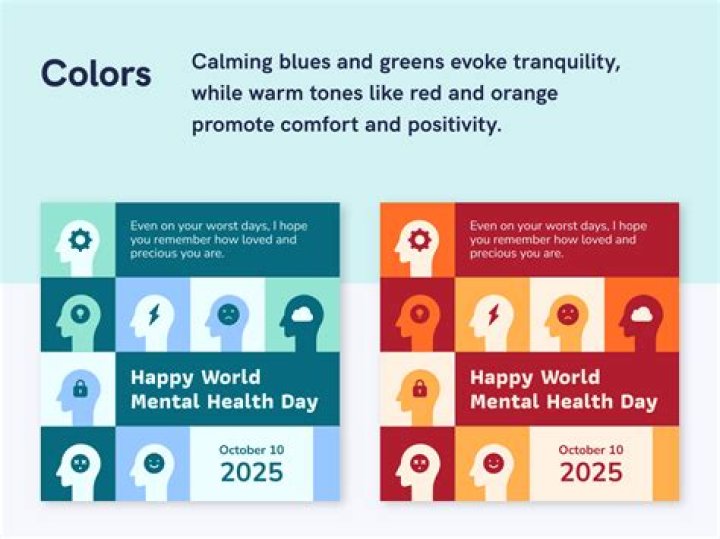 Colors

Calming blues and greens evoke tranquility, while warm tones like red and orange promote comfort and positivity.

Even on your worst days, I hope you remember how loved and precious you are.

Happy World Mental Health Day

October 10
2025

Even on your worst days, I hope you remember how loved and precious you are.

Happy World Mental Health Day

October 10
2025